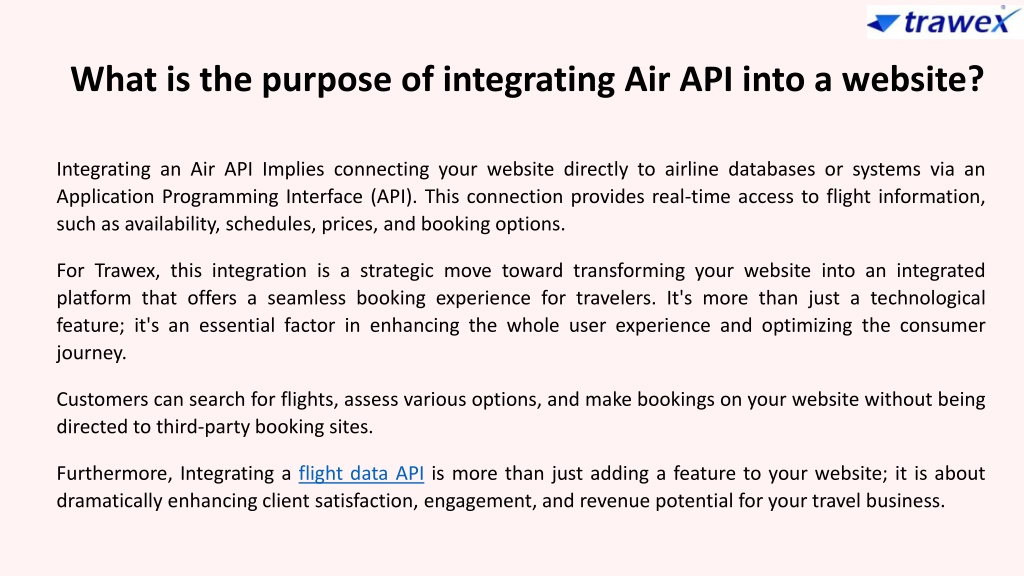 trawex

What is the purpose of integrating Air API into a website?

Integrating an Air API Implies connecting your website directly to airline databases or systems via an Application Programming Interface (API). This connection provides real-time access to flight information, such as availability, schedules, prices, and booking options.

For Trawex, this integration is a strategic move toward transforming your website into an integrated platform that offers a seamless booking experience for travelers. It's more than just a technological feature; it's an essential factor in enhancing the whole user experience and optimizing the consumer journey.

Customers can search for flights, assess various options, and make bookings on your website without being directed to third-party booking sites.

Furthermore, Integrating a flight data API is more than just adding a feature to your website; it is about dramatically enhancing client satisfaction, engagement, and revenue potential for your travel business.